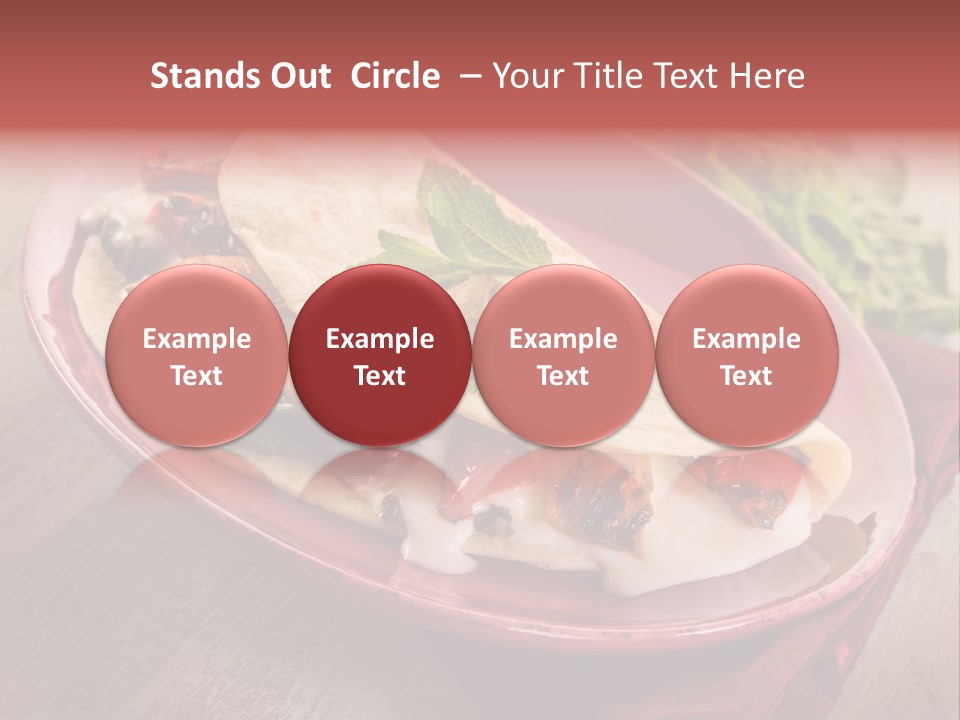 Stands Out Circle – Your Title Text Here

Example Text

Example Text

Example Text

Example Text